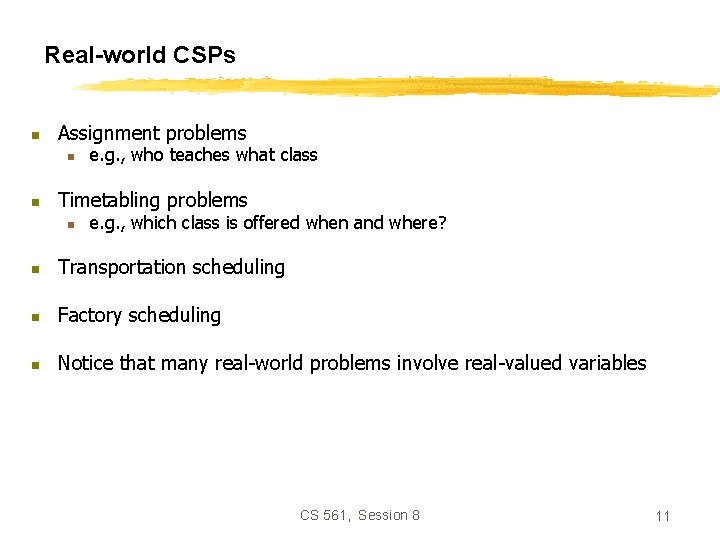 Real-world CSPs

- Assignment problems
  - e.g., who teaches what class

- Timetabling problems
  - e.g., which class is offered when and where?

- Transportation scheduling

- Factory scheduling

- Notice that many real-world problems involve real-valued variables

CS 561, Session 8

11